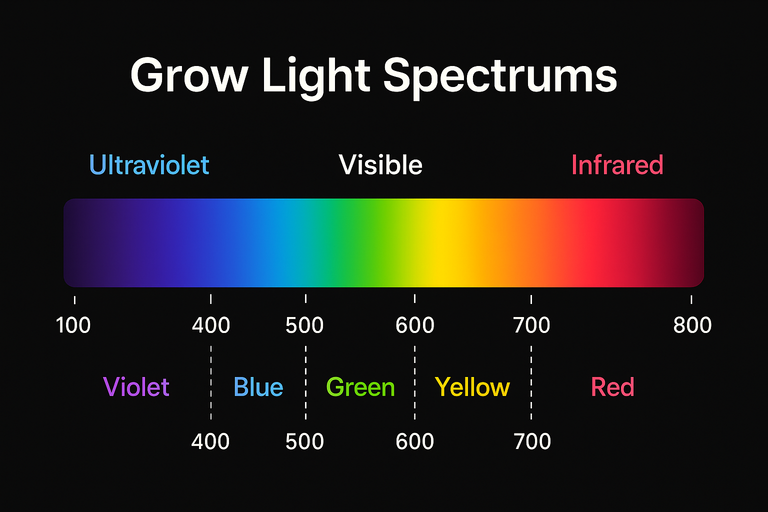 Grow Light Spectrums

Ultraviolet Visible Infrared

100 400 500 600 700 800

Violet Blue Green Yellow Red

400 500 600 700